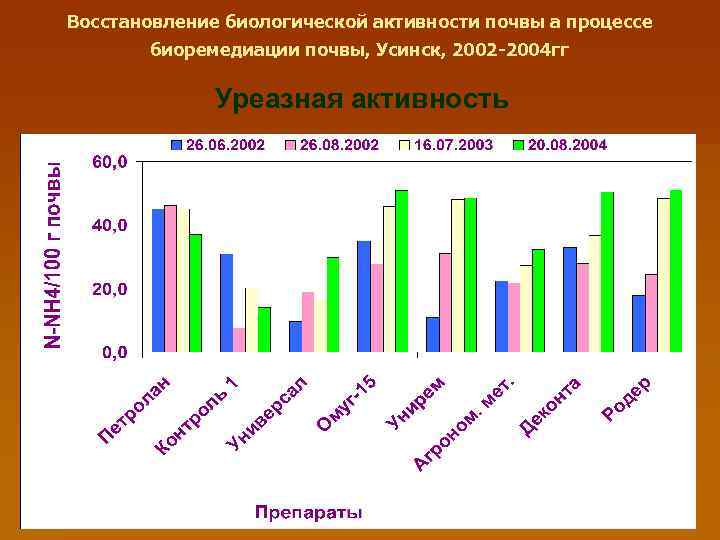 Восстановление биологической активности почвы а процессе биоремедиации почвы, Усинск, 2002-2004гг

Уреазная активность

26.06.2002
26.08.2002
16.07.2003
20.08.2004

N-NH4/100 г почвы

60,0
40,0
20,0
0,0

Петролан
Контроль 1
Универсал
Омуг-15
Унирем
Агроном. мет.
Деконта
Родер

Препараты